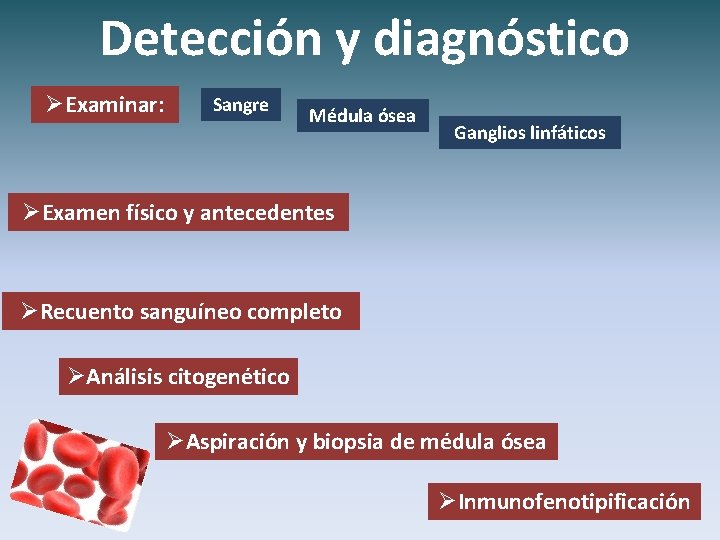 Detección y diagnóstico

➢Examinar:

Sangre

Médula ósea

Ganglios linfáticos

➢Examen físico y antecedentes

➢Recuento sanguíneo completo

➢Análisis citogenético

➢Aspiración y biopsia de médula ósea

➢Inmunofenotipificación